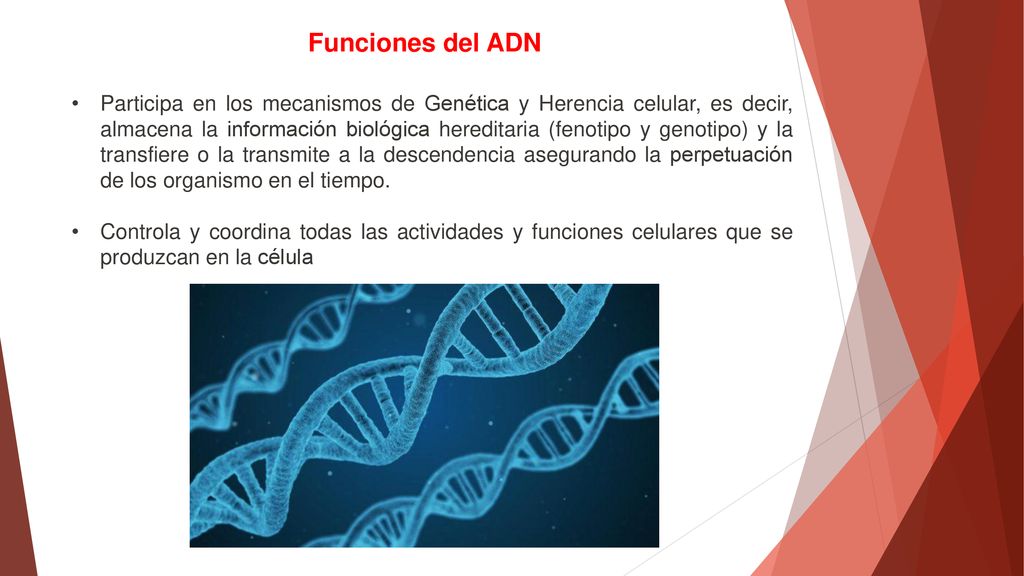 Funciones del ADN

• Participa en los mecanismos de Genética y Herencia celular, es decir, almacena la información biológica hereditaria (fenotipo y genotipo) y la transfiere o la transmite a la descendencia asegurando la perpetuación de los organismo en el tiempo.

• Controla y coordina todas las actividades y funciones celulares que se produzcan en la célula